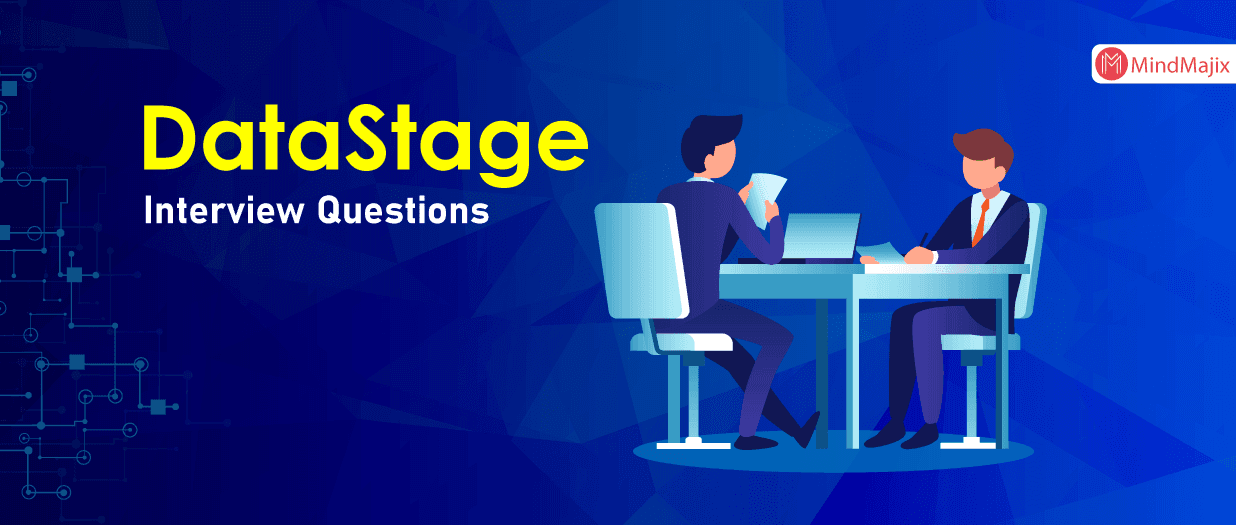 MindMajix

DataStage

Interview Questions